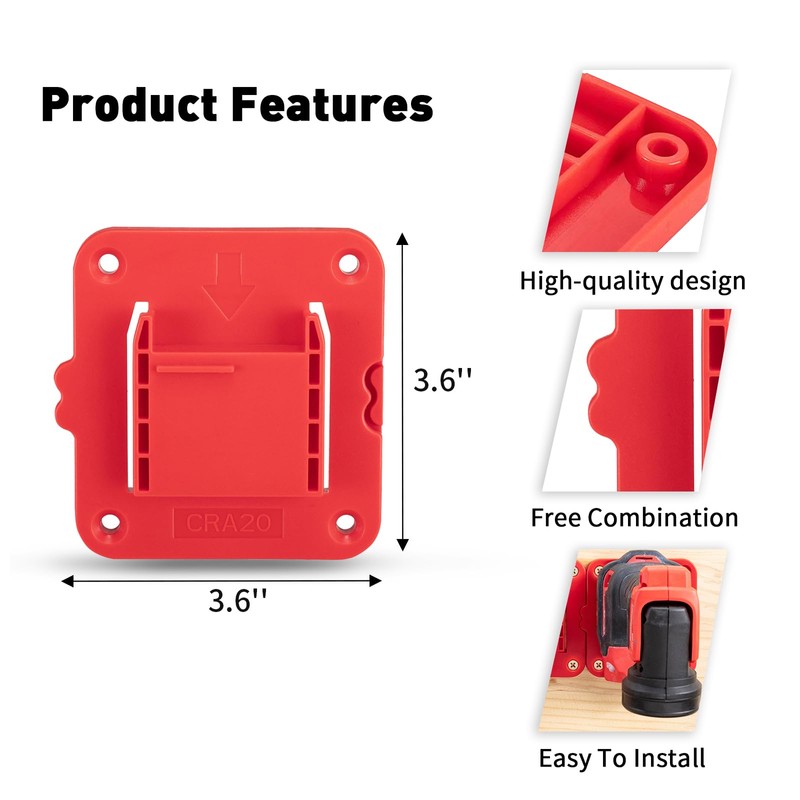 Product Features

CRA20

3.6''

3.6''

High-quality design

Free Combination

Easy To Install